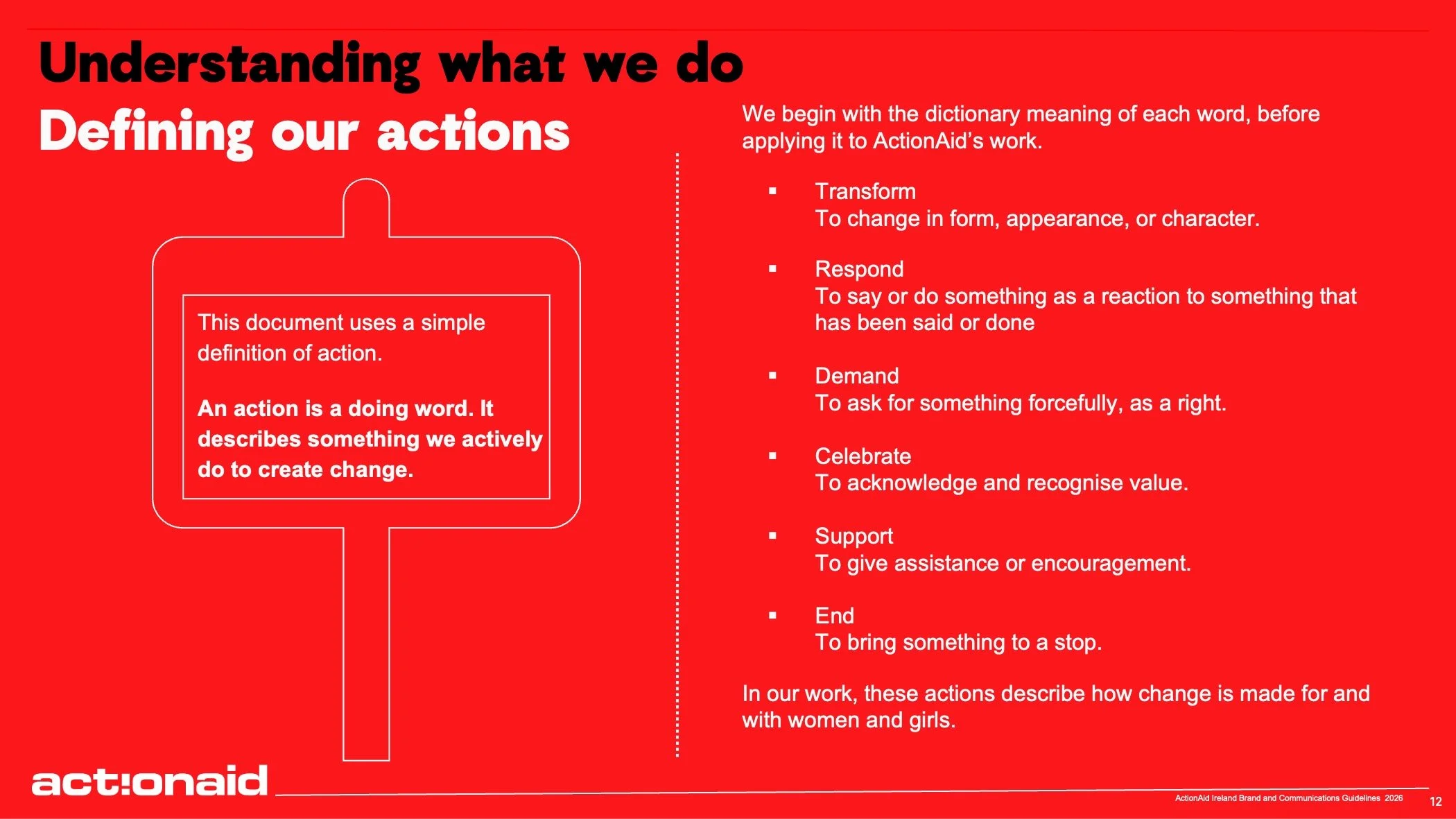 Understanding what we do

Defining our actions

This document uses a simple definition of action.

An action is a doing word. It describes something we actively do to create change.

We begin with the dictionary meaning of each word, before applying it to ActionAid's work.

• Transform
To change in form, appearance, or character.

• Respond
To say or do something as a reaction to something that has been said or done

• Demand
To ask for something forcefully, as a right.

• Celebrate
To acknowledge and recognise value.

• Support
To give assistance or encouragement.

• End
To bring something to a stop.

In our work, these actions describe how change is made for and with women and girls.

act:onaid

ActionAid Ireland Brand and Communications Guidelines 2026 12